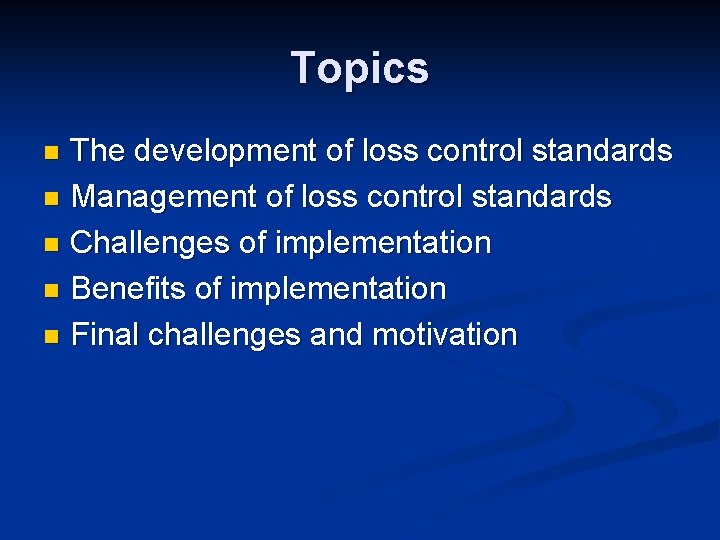 Topics

- The development of loss control standards
- Management of loss control standards
- Challenges of implementation
- Benefits of implementation
- Final challenges and motivation